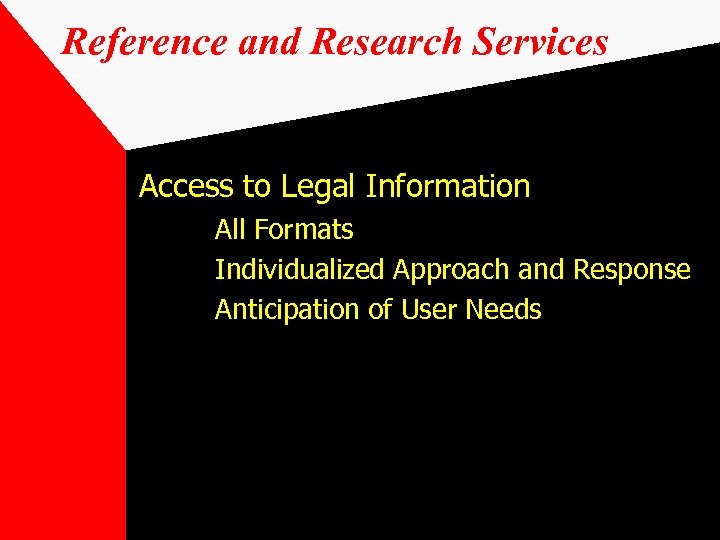 Reference and Research Services

Access to Legal Information

All Formats

Individualized Approach and Response

Anticipation of User Needs